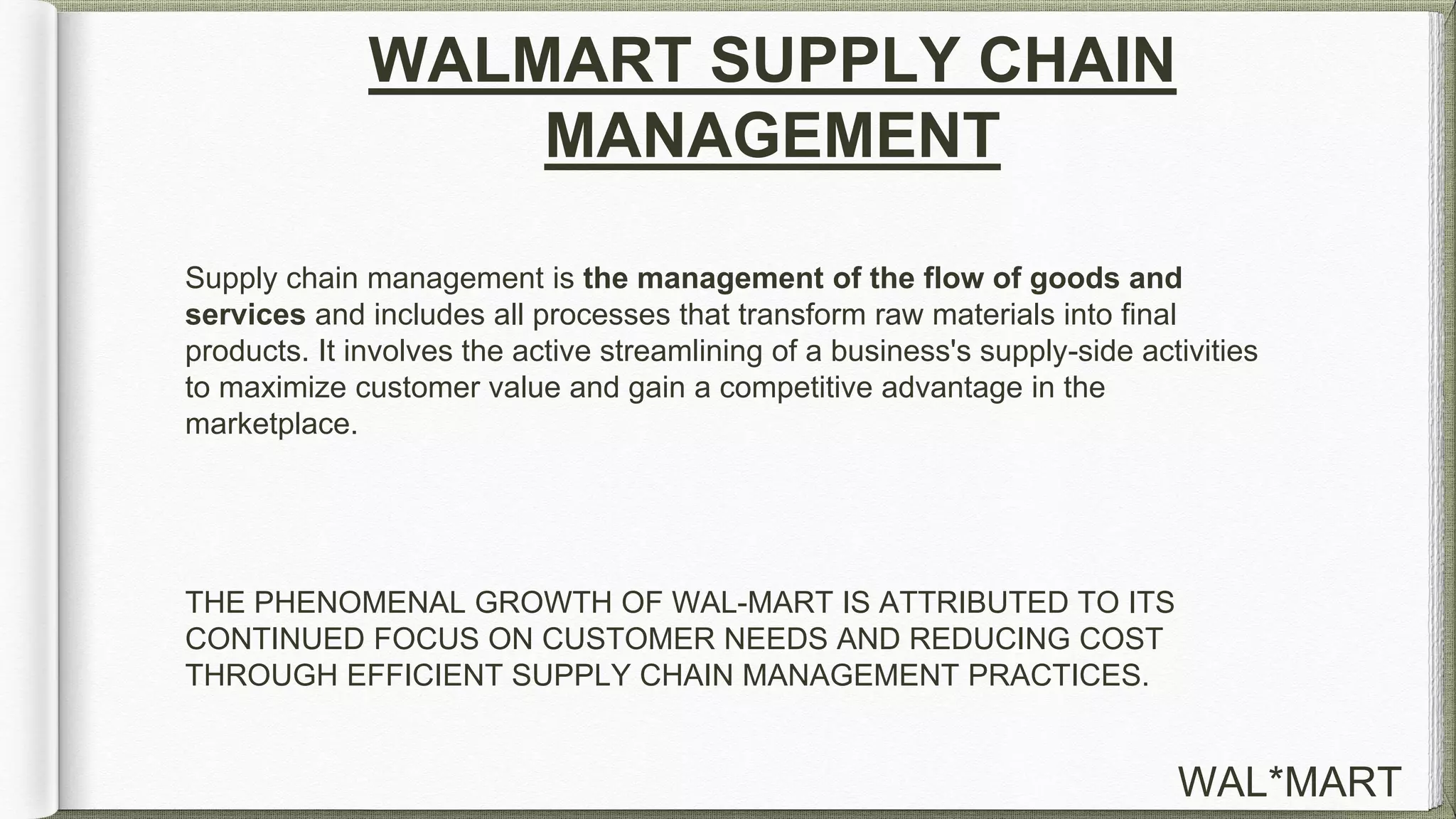 WALMART SUPPLY CHAIN MANAGEMENT

Supply chain management is the management of the flow of goods and services and includes all processes that transform raw materials into final products. It involves the active streamlining of a business's supply-side activities to maximize customer value and gain a competitive advantage in the marketplace.

THE PHENOMENAL GROWTH OF WAL-MART IS ATTRIBUTED TO ITS CONTINUED FOCUS ON CUSTOMER NEEDS AND REDUCING COST THROUGH EFFICIENT SUPPLY CHAIN MANAGEMENT PRACTICES.

WAL*MART